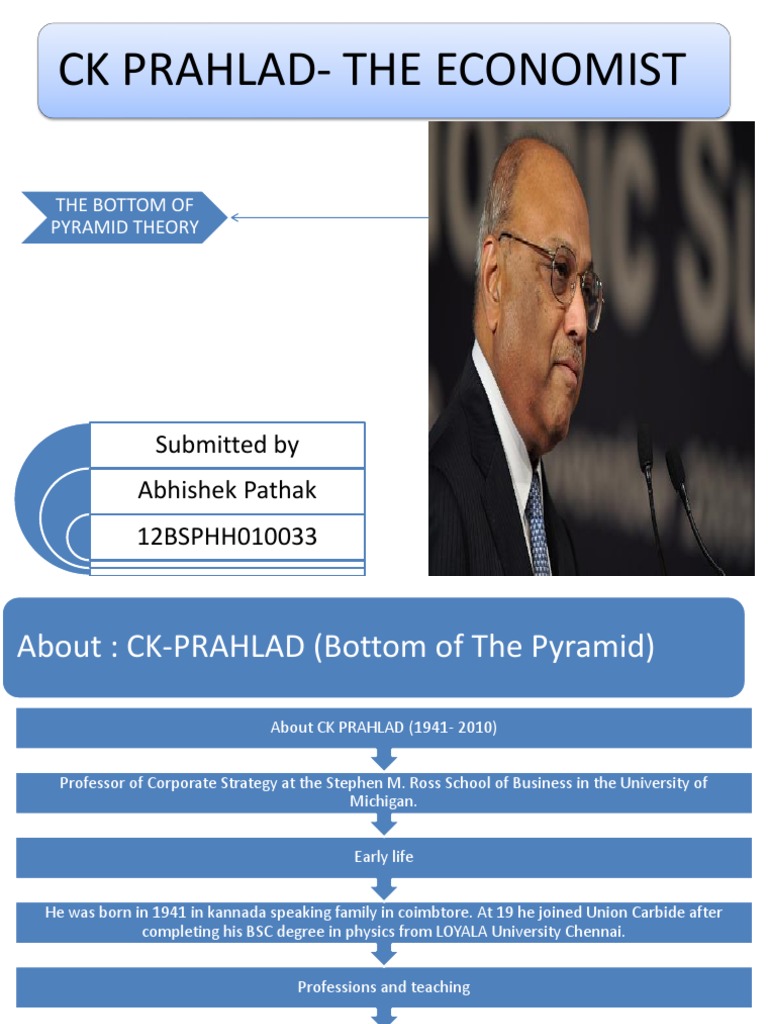 CK PRAHLAD- THE ECONOMIST

THE BOTTOM OF PYRAMID THEORY

Submitted by

Abhishek Pathak

12BSPHH010033

About : CK-PRAHLAD (Bottom of The Pyramid)

About CK PRAHLAD (1941- 2010)

Professor of Corporate Strategy at the Stephen M. Ross School of Business in the University of Michigan.

Early life

He was born in 1941 in kannada speaking family in coimbtore. At 19 he joined Union Carbide after completing his BSC degree in physics from LOYALA University Chennai.

Professions and teaching